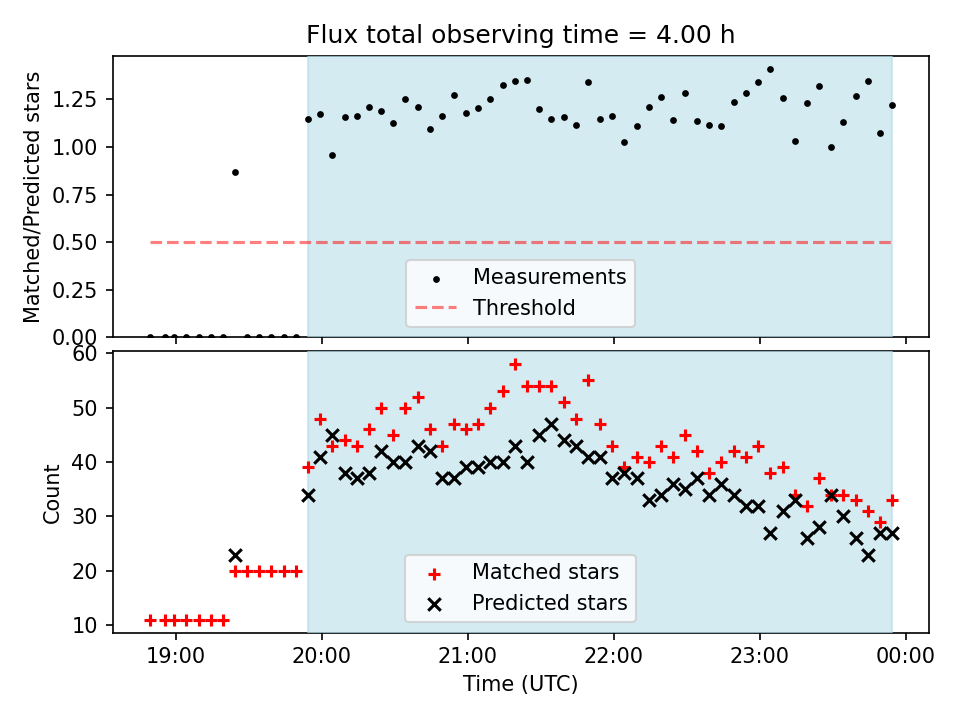 Flux total observing time = 4.00 h

Matched/Predicted stars

1.25
1.00
0.75
0.50
0.25
0.00

Measurements
Threshold

Count

60
50
40
30
20
10

Matched stars
Predicted stars

19:00
20:00
21:00
22:00
23:00
00:00

Time (UTC)